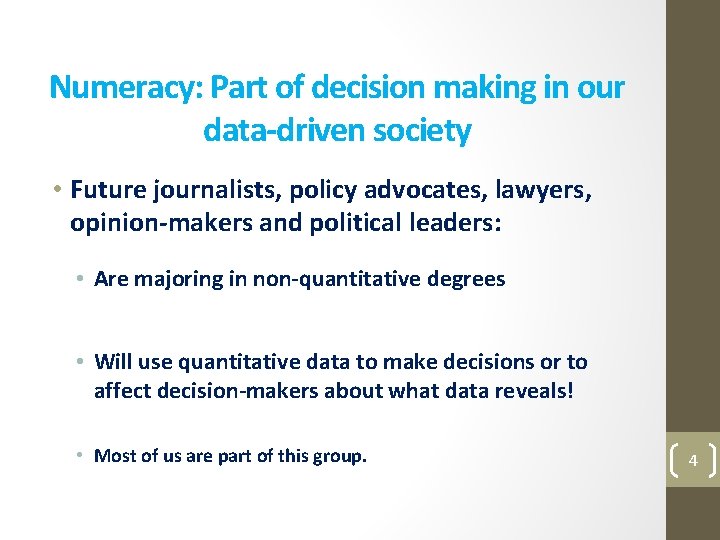 Numeracy: Part of decision making in our data-driven society

• Future journalists, policy advocates, lawyers, opinion-makers and political leaders:

• Are majoring in non-quantitative degrees

• Will use quantitative data to make decisions or to affect decision-makers about what data reveals!

• Most of us are part of this group.

4